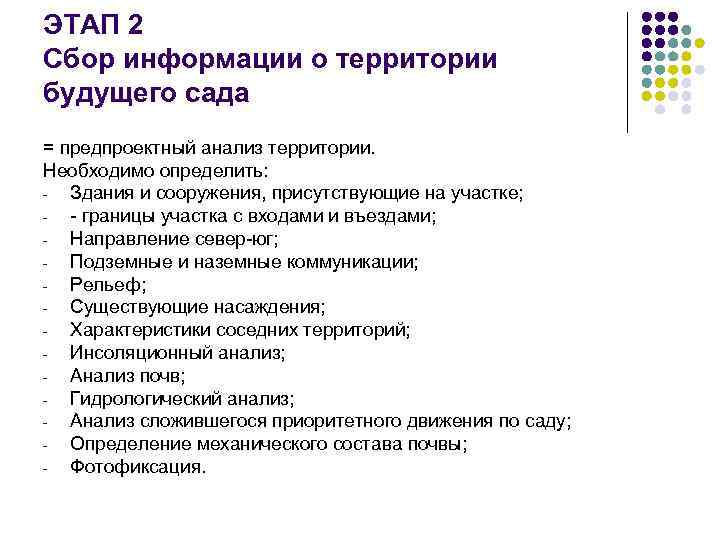 ЭТАП 2
Сбор информации о территории будущего сада

= предпроектный анализ территории.
Необходимо определить:
- Здания и сооружения, присутствующие на участке;
- - границы участка с входами и въездами;
- Направление север-юг;
- Подземные и наземные коммуникации;
- Рельеф;
- Существующие насаждения;
- Характеристики соседних территорий;
- Инсоляционный анализ;
- Анализ почв;
- Гидрологический анализ;
- Анализ сложившегося приоритетного движения по саду;
- Определение механического состава почвы;
- Фотофиксация.